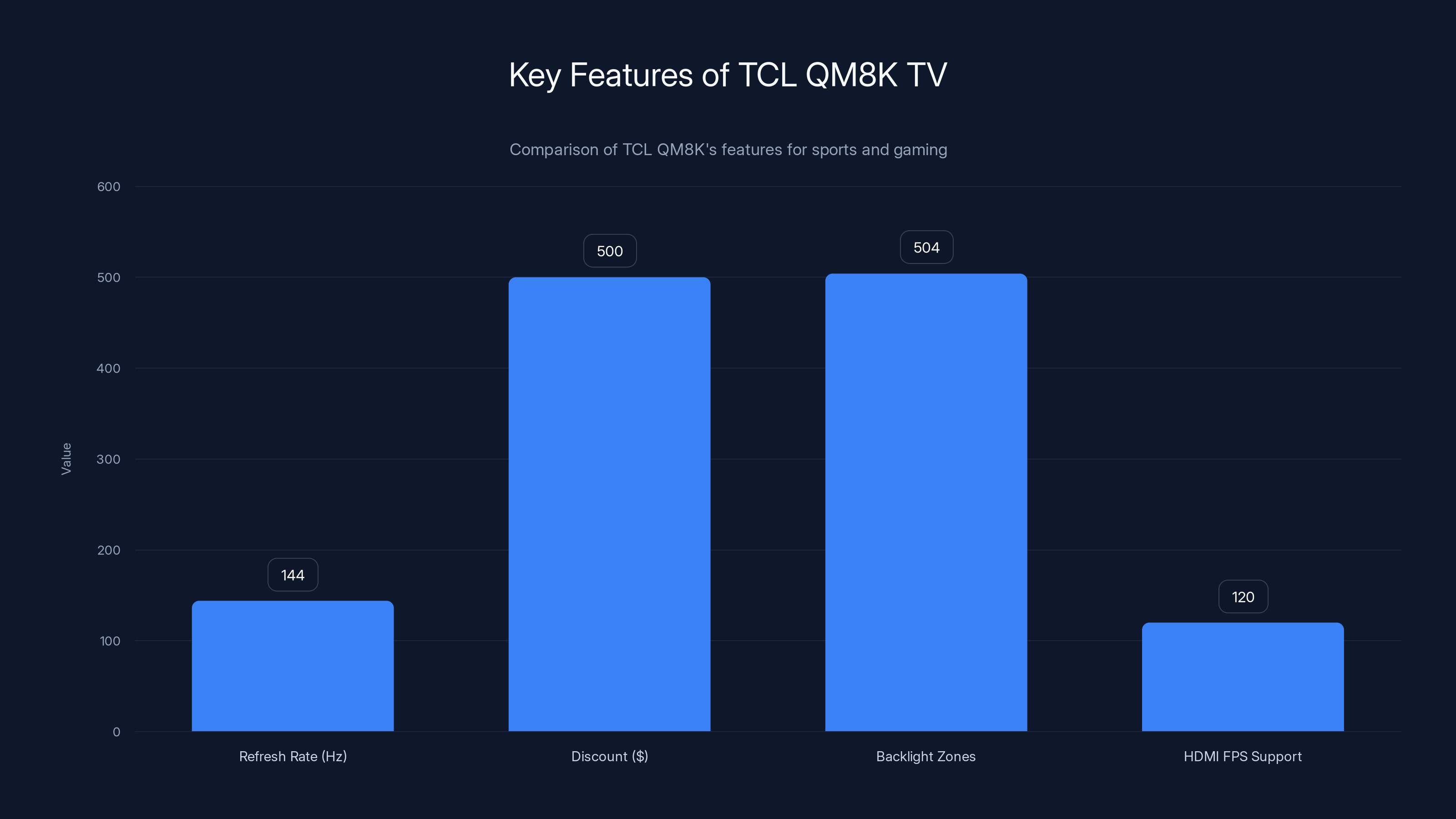 Key Features of TCL QM8K TV

Comparison of TCL QM8K's features for sports and gaming

Value

600
500
400
300
200
100
0

144
500
504
120

Refresh Rate (Hz)
Discount ($)
Backlight Zones
HDMI FPS Support